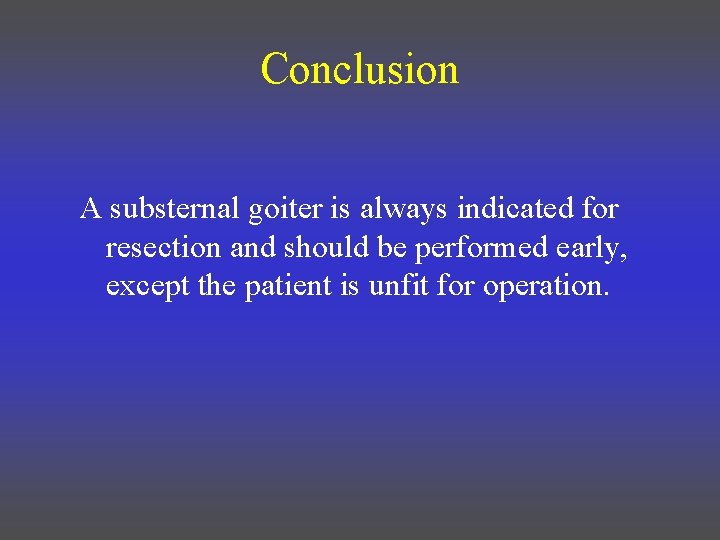 Conclusion

A substernal goiter is always indicated for resection and should be performed early, except the patient is unfit for operation.